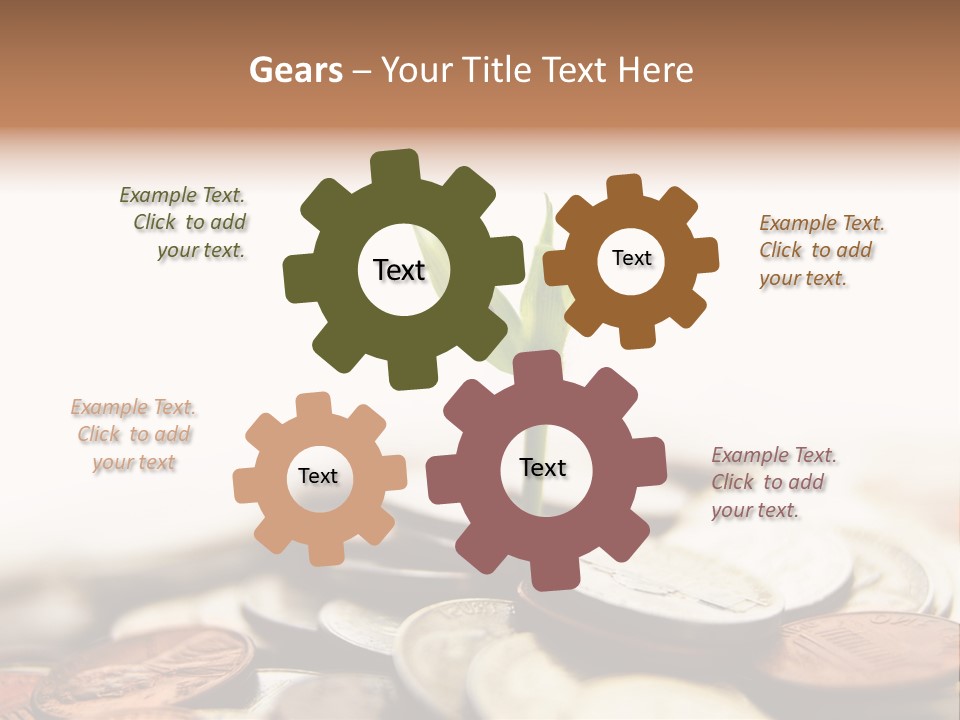 Gears – Your Title Text Here

Example Text. Click to add your text.

Text

Text

Example Text. Click to add your text.

Example Text. Click to add your text

Text

Text

Example Text. Click to add your text.